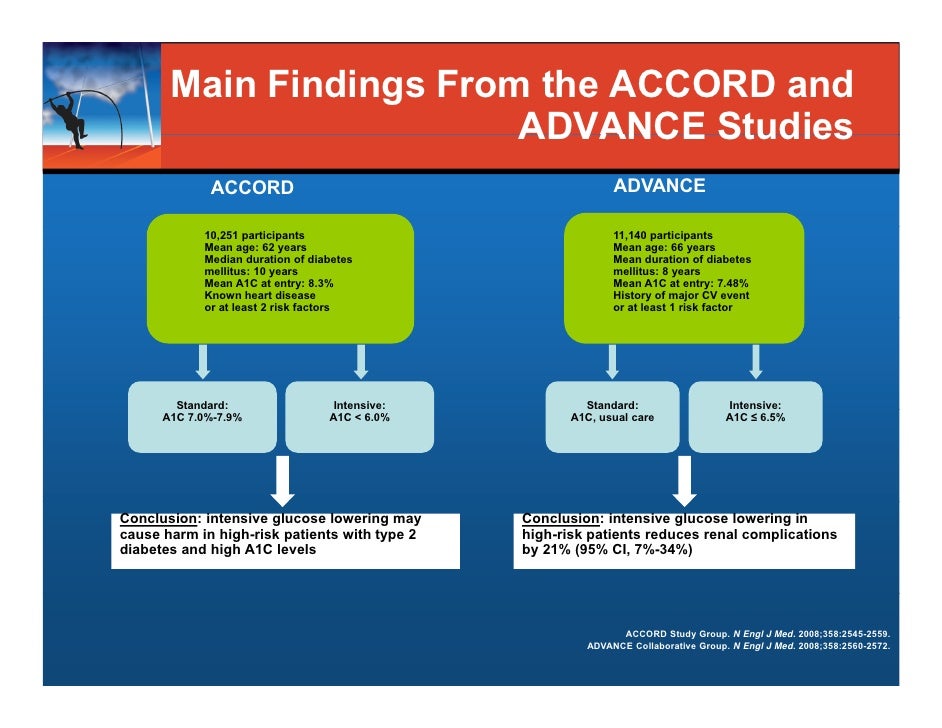 Main Findings From the ACCORD and ADVANCE Studies

ACCORD

10,251 participants
Mean age: 62 years
Median duration of diabetes mellitus: 10 years
Mean A1C at entry: 8.3%
Known heart disease or at least 2 risk factors

Standard:
A1C 7.0%-7.9%

Intensive:
A1C < 6.0%

Conclusion: intensive glucose lowering may cause harm in high-risk patients with type 2 diabetes and high A1C levels

ADVANCE

11,140 participants
Mean age: 66 years
Mean duration of diabetes mellitus: 8 years
Mean A1C at entry: 7.48%
History of major CV event or at least 1 risk factor

Standard:
A1C, usual care

Intensive:
A1C ≤ 6.5%

Conclusion: intensive glucose lowering in high-risk patients reduces renal complications by 21% (95% CI, 7%-34%)

ACCORD Study Group. N Engl J Med. 2008;358:2545-2559.
ADVANCE Collaborative Group. N Engl J Med. 2008;358:2560-2572.